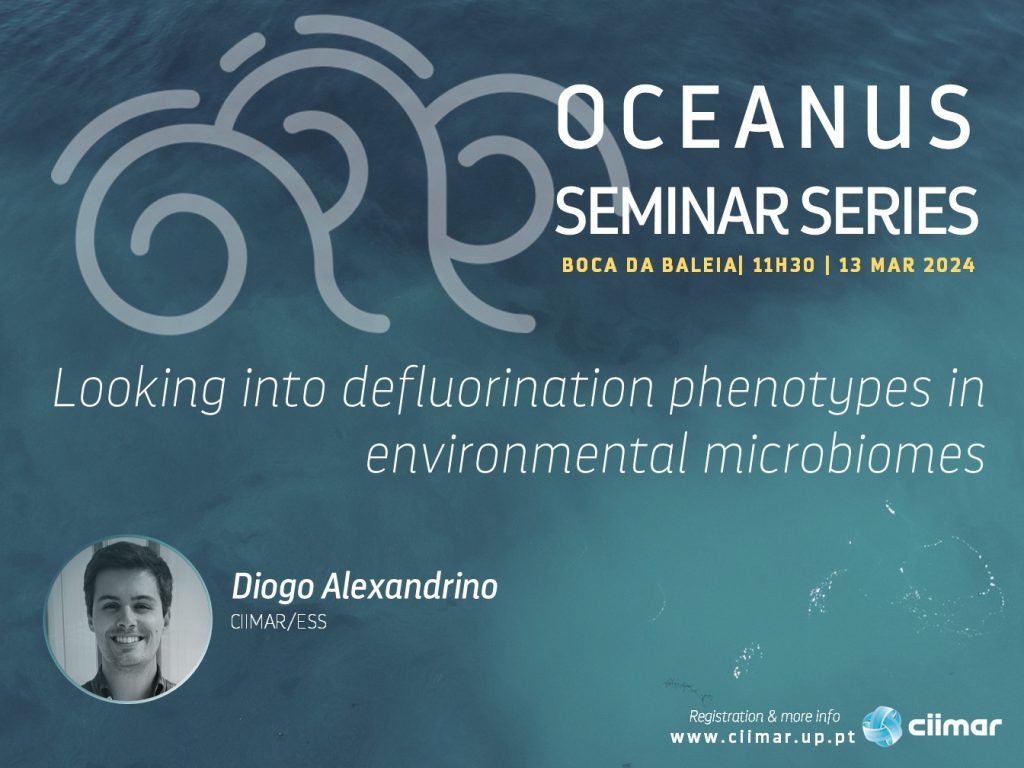 OCEANUS
SEMINAR SERIES
BOCA DA BALEIA| 11H30 | 13 MAR 2024

Looking into defluorination phenotypes in environmental microbiomes

Diogo Alexandrino
CIIMAR/ESS

Registration & more info
www.ciimar.up.pt
ciimar